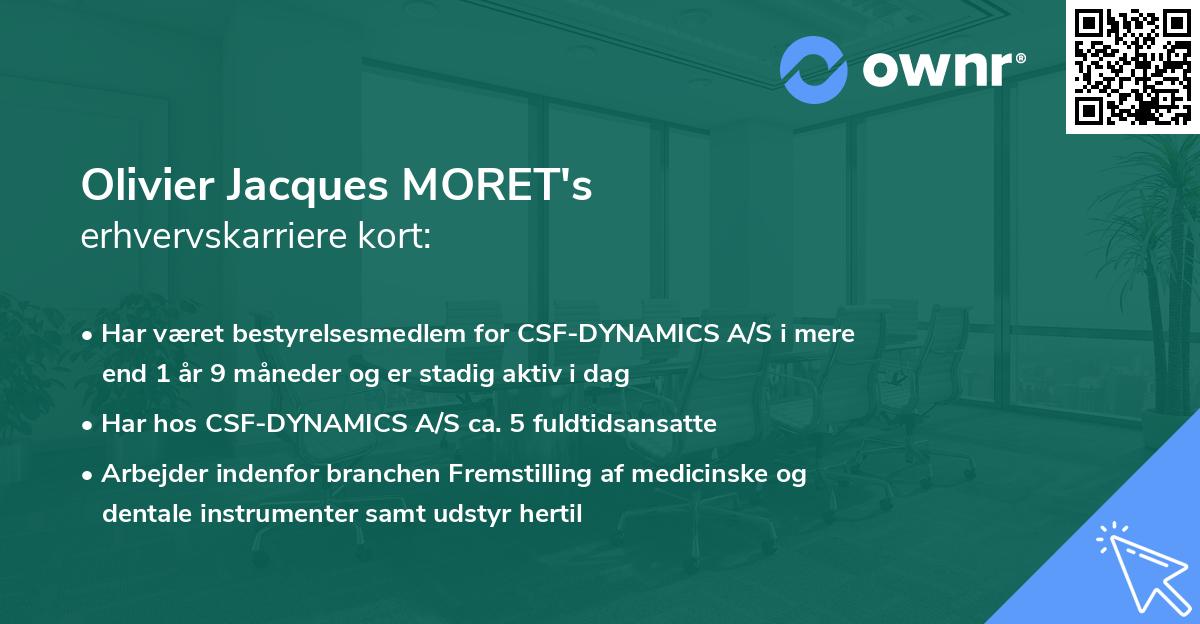 ownr®

Olivier Jacques MORET's
erhvervskarriere kort:

• Har været bestyrelsesmedlem for CSF-DYNAMICS A/S i mere end 1 år 9 måneder og er stadig aktiv i dag

• Har hos CSF-DYNAMICS A/S ca. 5 fuldtidsansatte

• Arbejder indenfor branchen Fremstilling af medicinske og dentale instrumenter samt udstyr hertil